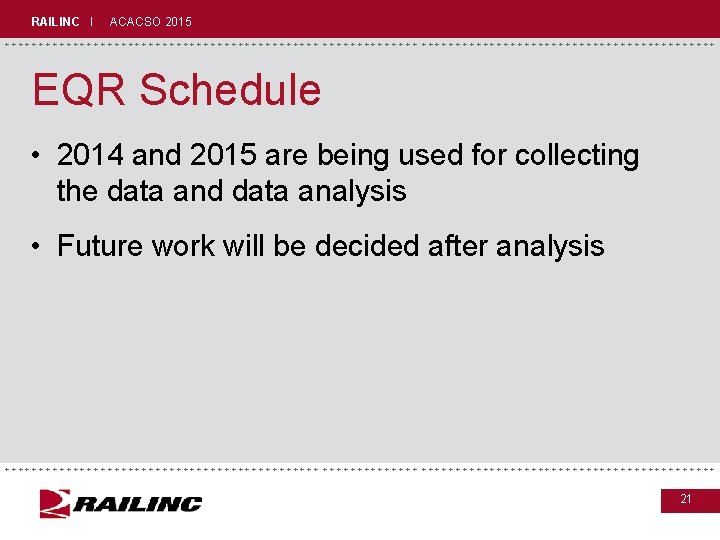 RAILINC | ACACSO 2015

EQR Schedule

• 2014 and 2015 are being used for collecting the data and data analysis

• Future work will be decided after analysis

RAILINC

21